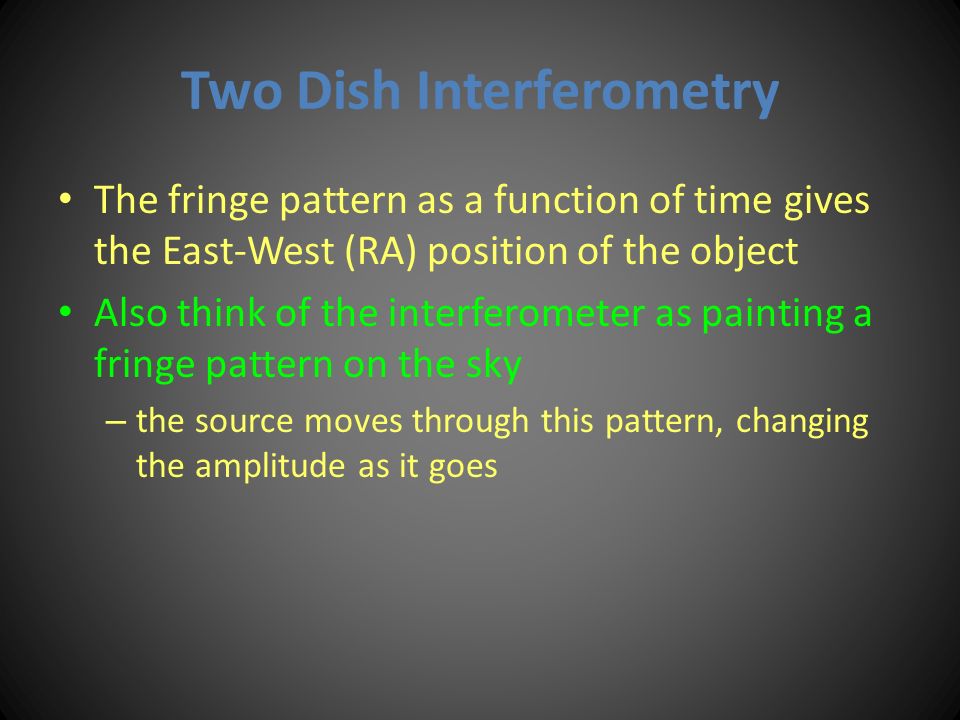 Two Dish Interferometry

• The fringe pattern as a function of time gives the East-West (RA) position of the object

• Also think of the interferometer as painting a fringe pattern on the sky

– the source moves through this pattern, changing the amplitude as it goes